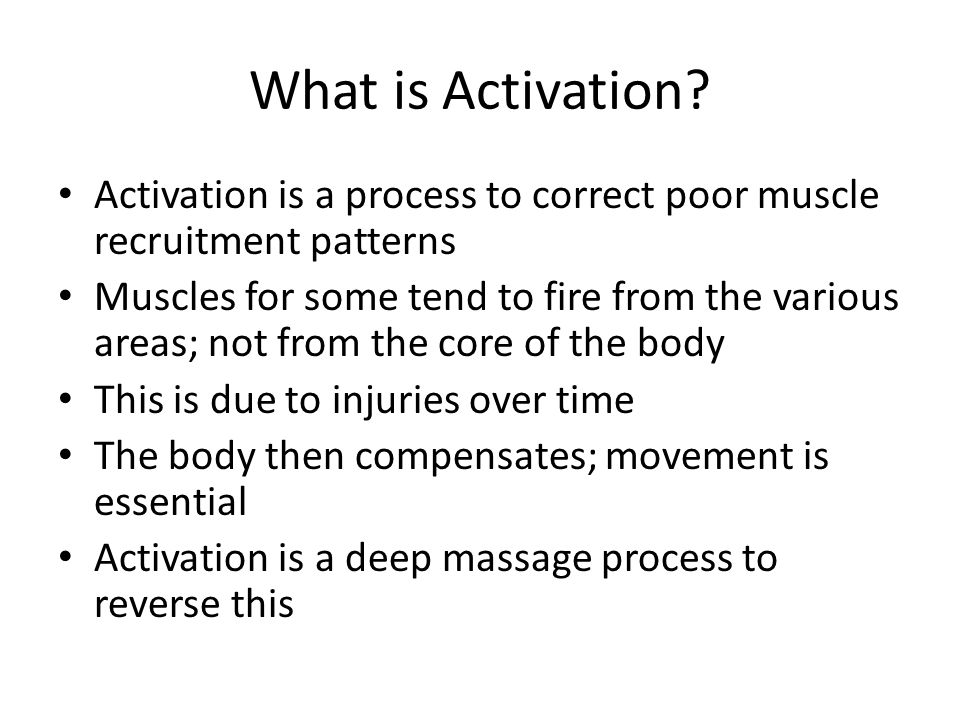 What is Activation?

• Activation is a process to correct poor muscle recruitment patterns
• Muscles for some tend to fire from the various areas; not from the core of the body
• This is due to injuries over time
• The body then compensates; movement is essential
• Activation is a deep massage process to reverse this